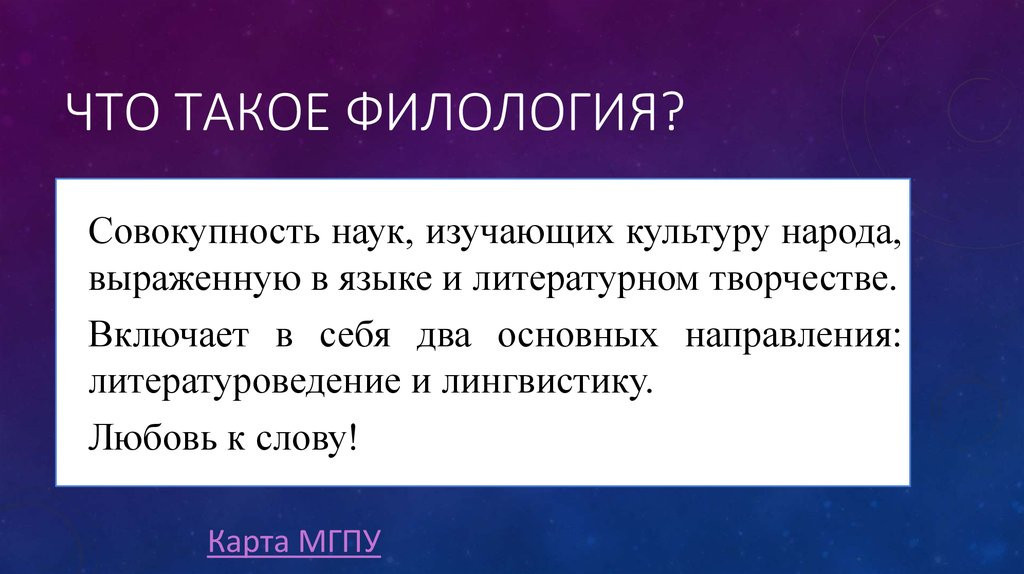 ЧТО ТАКОЕ ФИЛОЛОГИЯ?

Совокупность наук, изучающих культуру народа, выраженную в языке и литературном творчестве.

Включает в себя два основных направления: литературоведение и лингвистику.

Любовь к слову!

Карта МГПУ